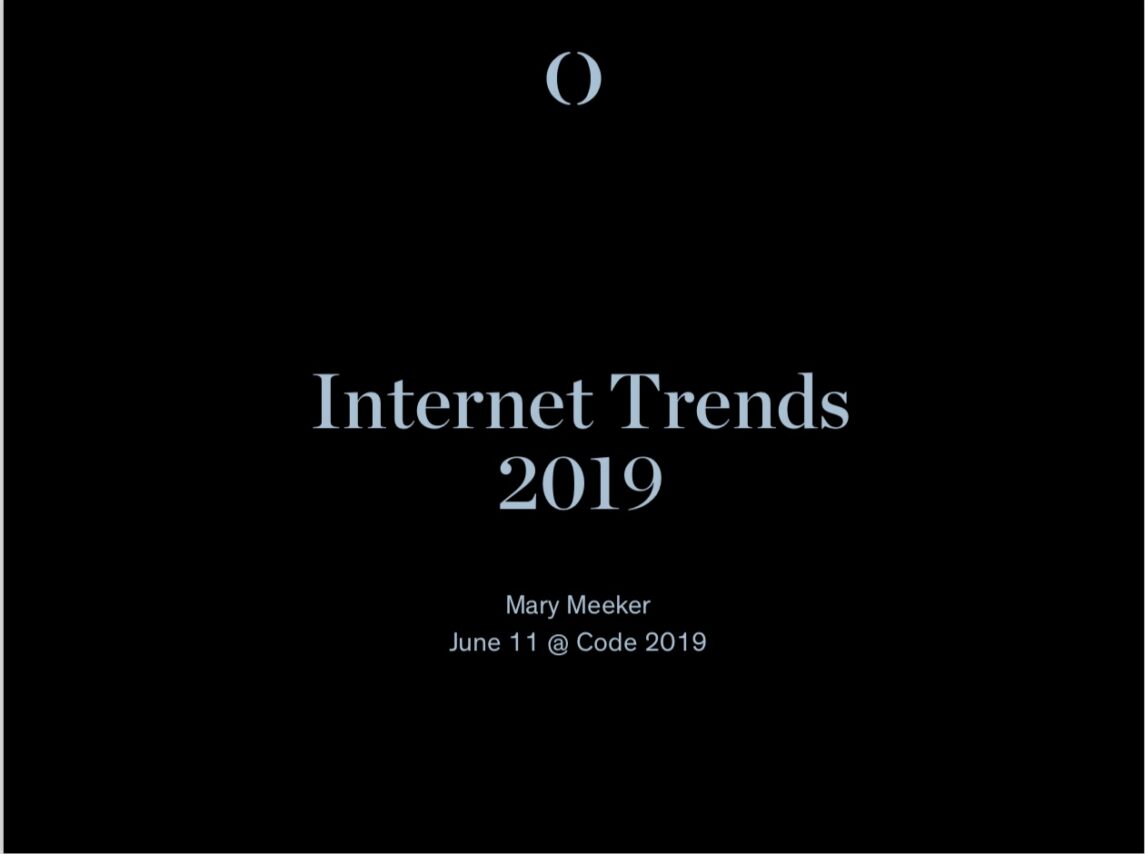 ()

Internet Trends 2019

Mary Meeker
June 11 @ Code 2019